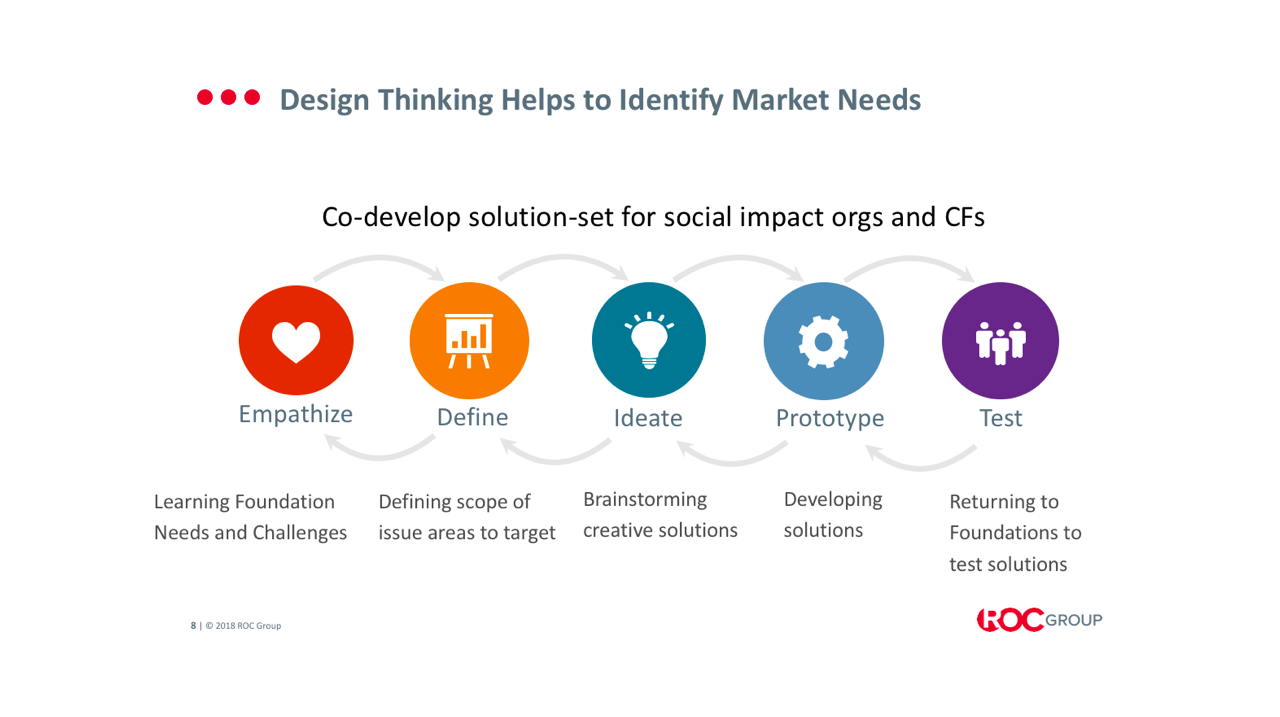 Design Thinking Helps to Identify Market Needs

Co-develop solution-set for social impact orgs and CFs

Empathize

Define

Ideate

Prototype

Test

Learning Foundation Needs and Challenges

Defining scope of issue areas to target

Brainstorming creative solutions

Developing solutions

Returning to Foundations to test solutions

8 | © 2018 ROC Group

ROC GROUP